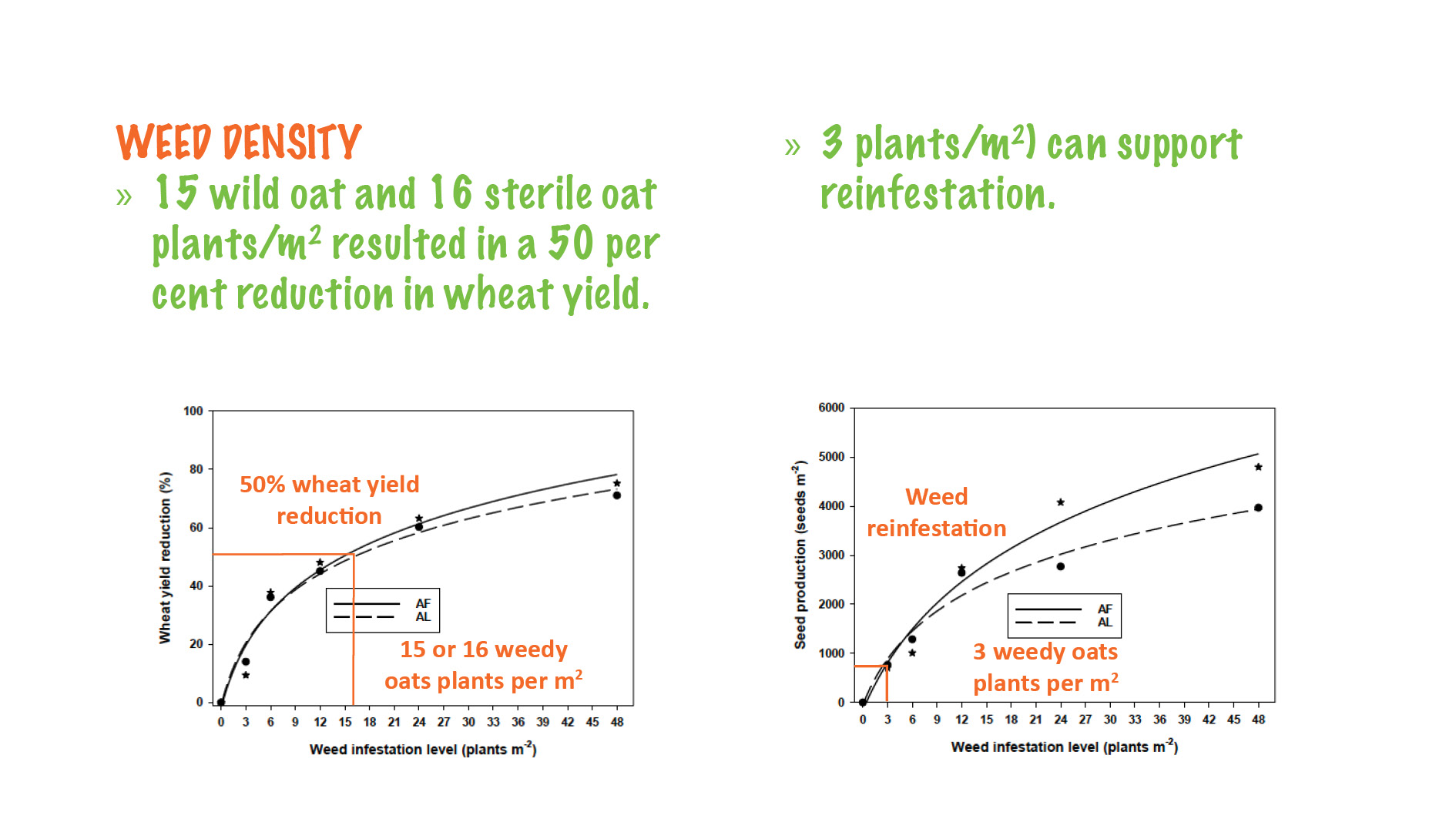 WEED DENSITY

» 15 wild oat and 16 sterile oat plants/m$^2$ resulted in a 50 per cent reduction in wheat yield.

» 3 plants/m$^2$) can support reinfestation.

Wheat yield reduction (%)

100
80
60
40
20
0

50% wheat yield reduction

AF
AL

15 or 16 weedy oats plants per m$^2$

0 3 6 9 12 15 18 21 24 27 30 33 36 39 42 45 48

Weed infestation level (plants m$^{-2}$)

Seed production (seeds m$^{-2}$)

6000
5000
4000
3000
2000
1000
0

Weed reinfestation

AF
AL

3 weedy oats plants per m$^2$

0 3 6 9 12 15 18 21 24 27 30 33 36 39 42 45 48

Weed infestation level (plants m$^{-2}$)